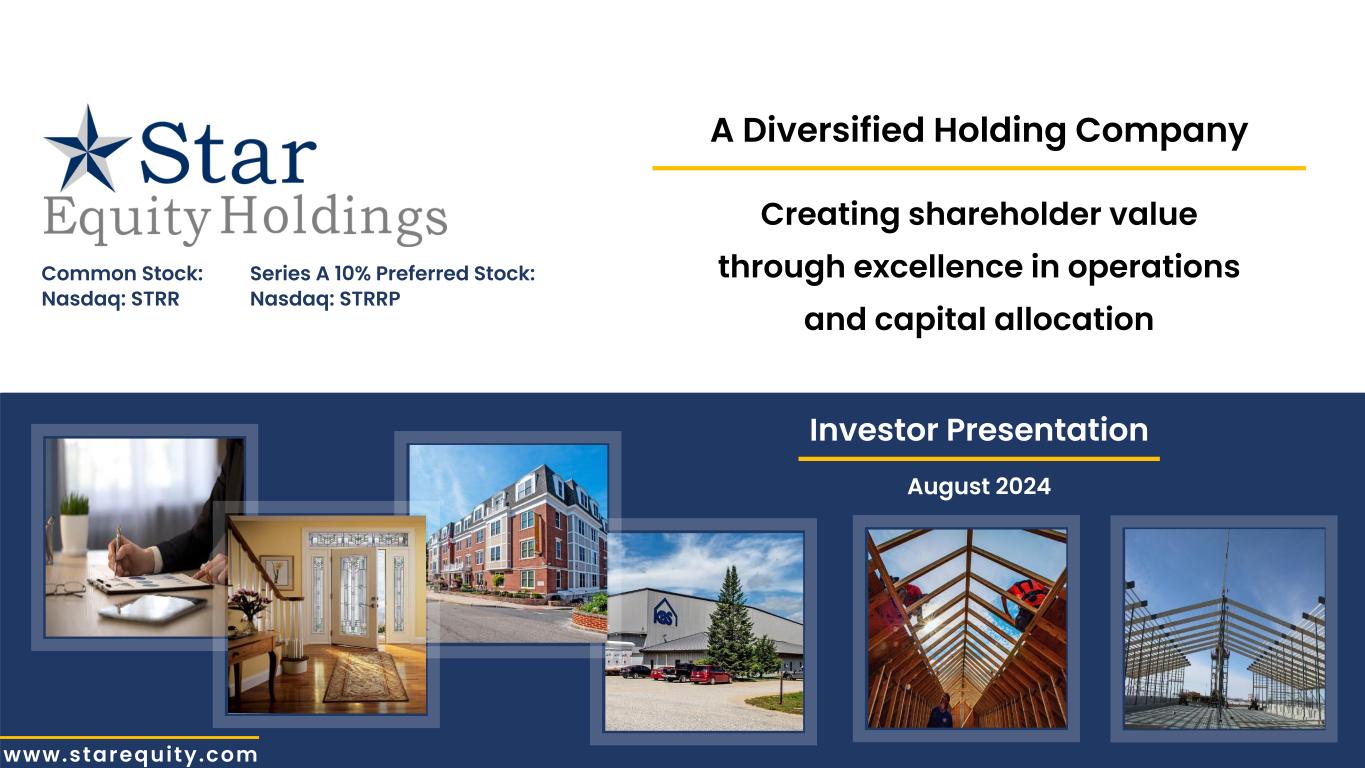 Star
Equity Holdings

Common Stock:
Nasdaq: STRR

Series A 10% Preferred Stock:
Nasdaq: STRRP

A Diversified Holding Company

Creating shareholder value through excellence in operations and capital allocation

Investor Presentation

August 2024

KBS

www.starequity.com